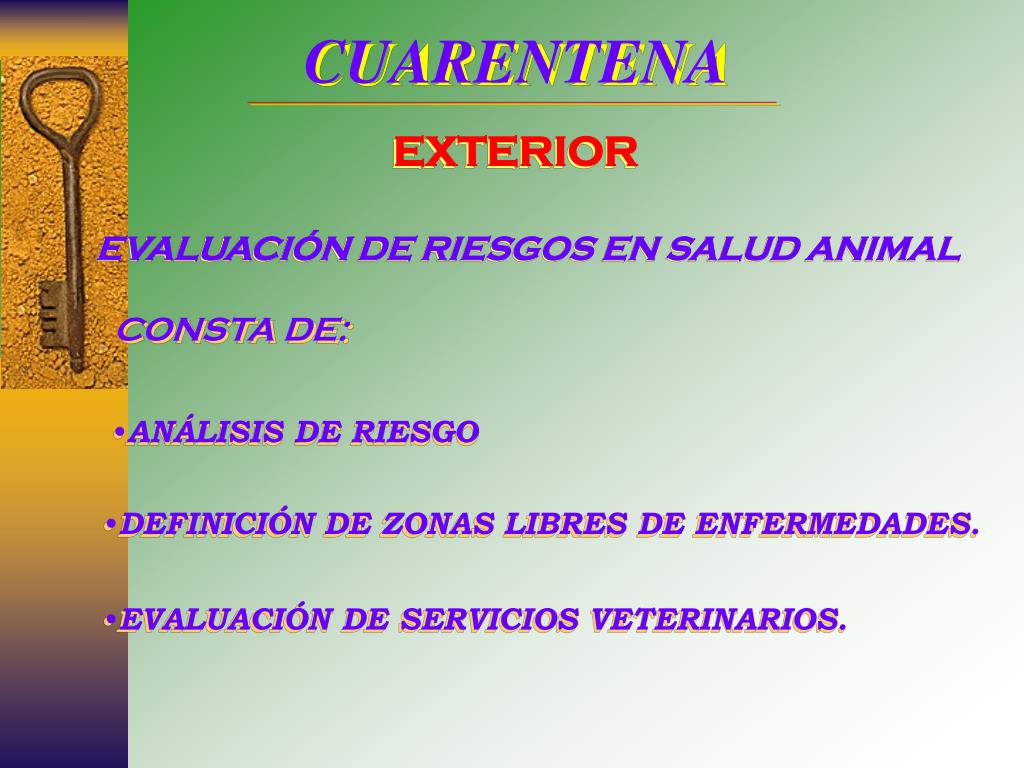 CUARENTENA

EXTERIOR

EVALUACIÓN DE RIESGOS EN SALUD ANIMAL

CONSTA DE:

•ANÁLISIS DE RIESGO

•DEFINICIÓN DE ZONAS LIBRES DE ENFERMEDADES.

•EVALUACIÓN DE SERVICIOS VETERINARIOS.